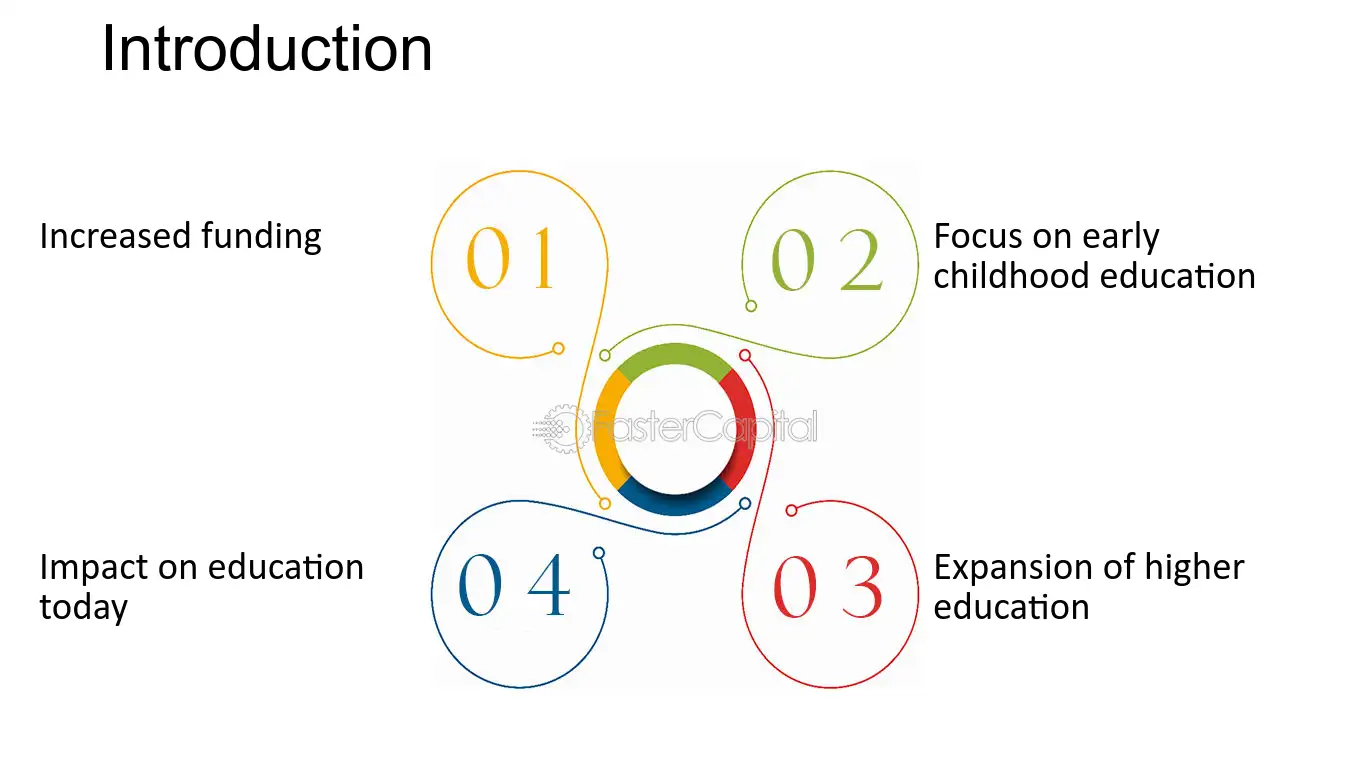 Introduction

Increased funding

01

02

Focus on early childhood education

Impact on education today

04

03

Expansion of higher education

FasterCapital